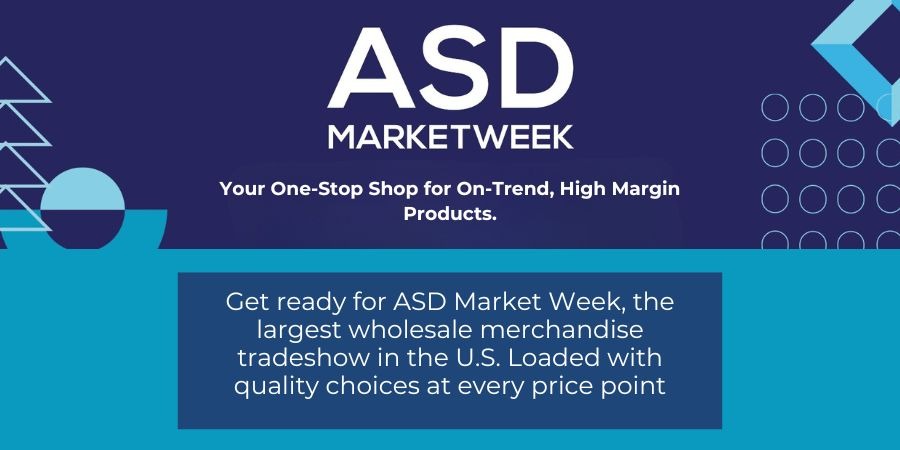 ASD
MARKETWEEK

Your One-Stop Shop for On-Trend, High Margin Products.

Get ready for ASD Market Week, the largest wholesale merchandise tradeshow in the U.S. Loaded with quality choices at every price point